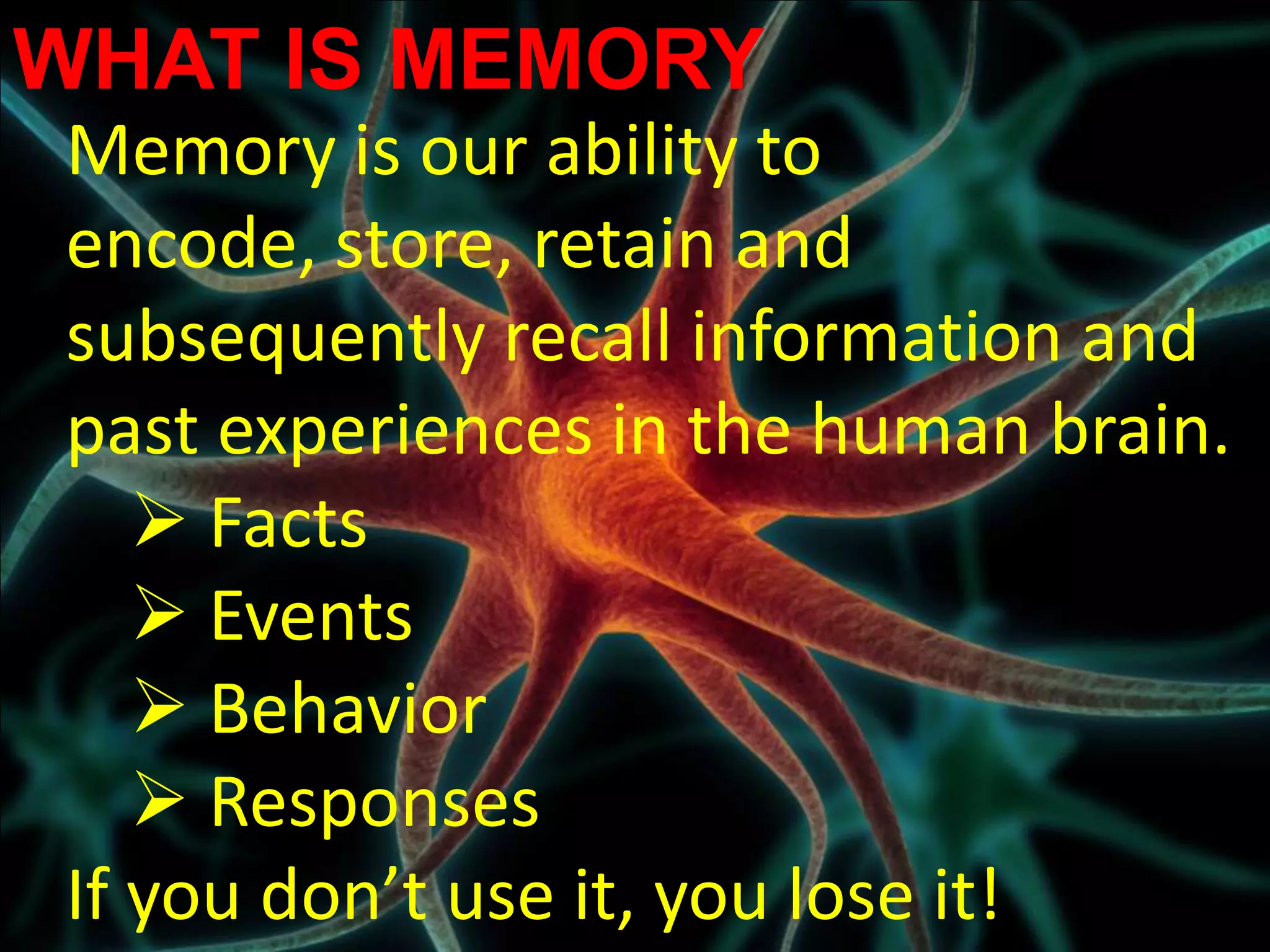 WHAT IS MEMORY

Memory is our ability to encode, store, retain and subsequently recall information and past experiences in the human brain.

➢ Facts
➢ Events
➢ Behavior
➢ Responses

If you don’t use it, you lose it!